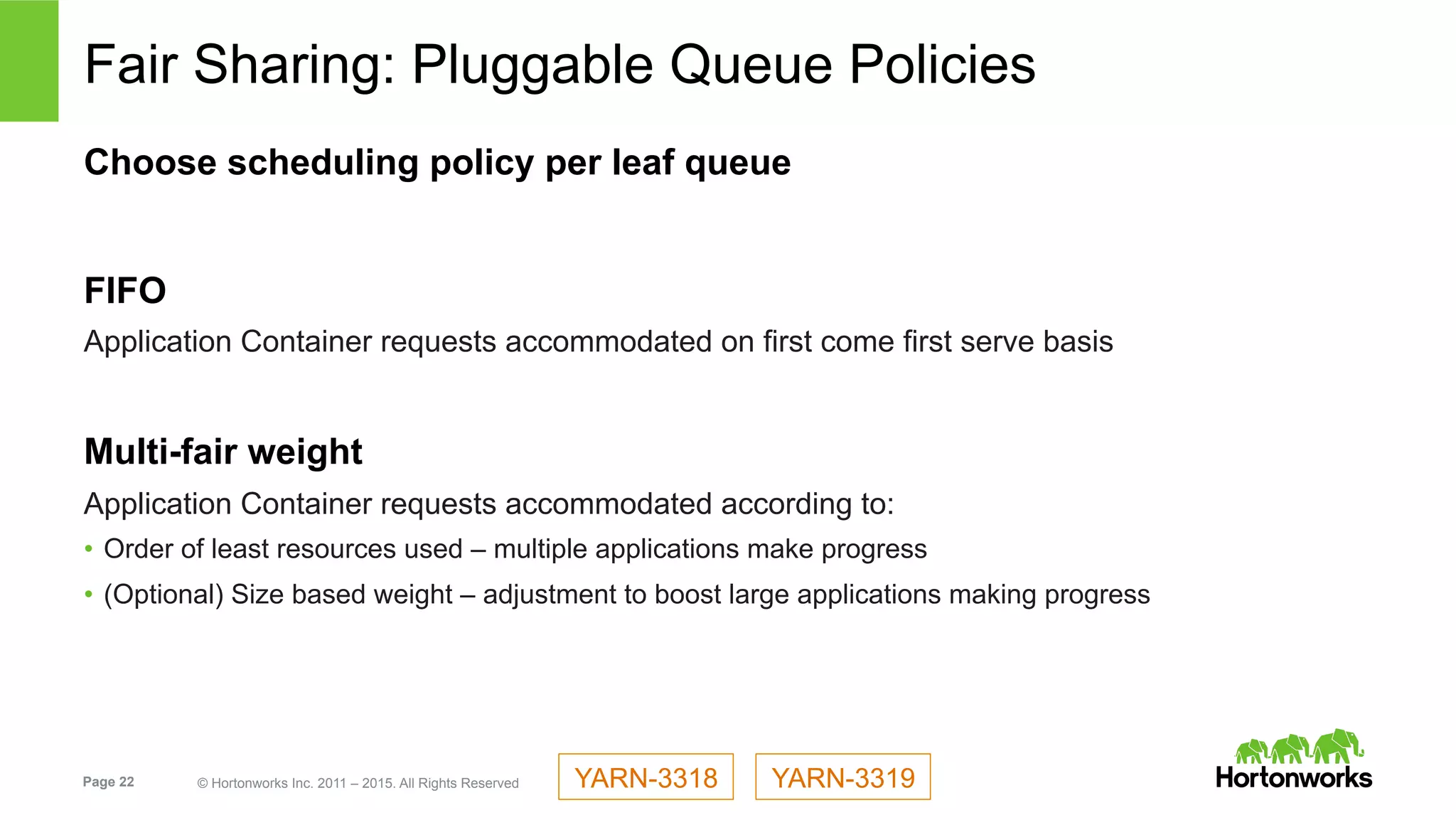 Fair Sharing: Pluggable Queue Policies

Choose scheduling policy per leaf queue

FIFO

Application Container requests accommodated on first come first serve basis

Multi-fair weight

Application Container requests accommodated according to:

• Order of least resources used – multiple applications make progress
• (Optional) Size based weight – adjustment to boost large applications making progress

Page 22

© Hortonworks Inc. 2011 – 2015. All Rights Reserved

YARN-3318

YARN-3319

Hortonworks